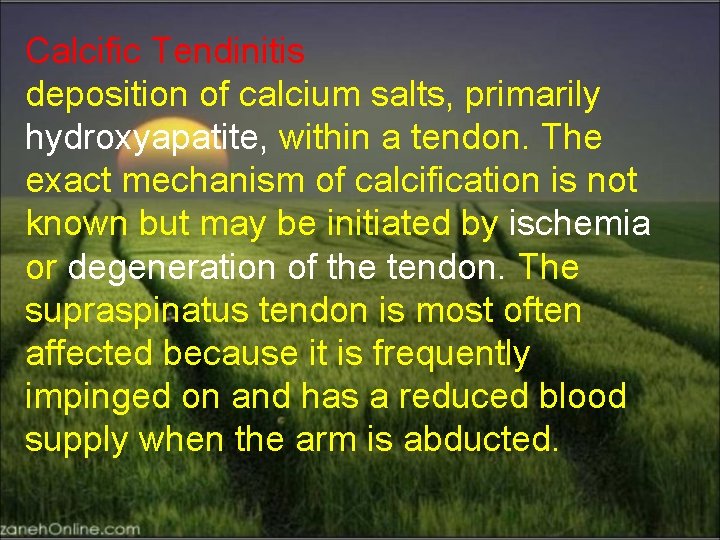 Calcific Tendinitis
deposition of calcium salts, primarily hydroxyapatite, within a tendon. The exact mechanism of calcification is not known but may be initiated by ischemia or degeneration of the tendon. The supraspinatus tendon is most often affected because it is frequently impinged on and has a reduced blood supply when the arm is abducted.

zanehOnline.com